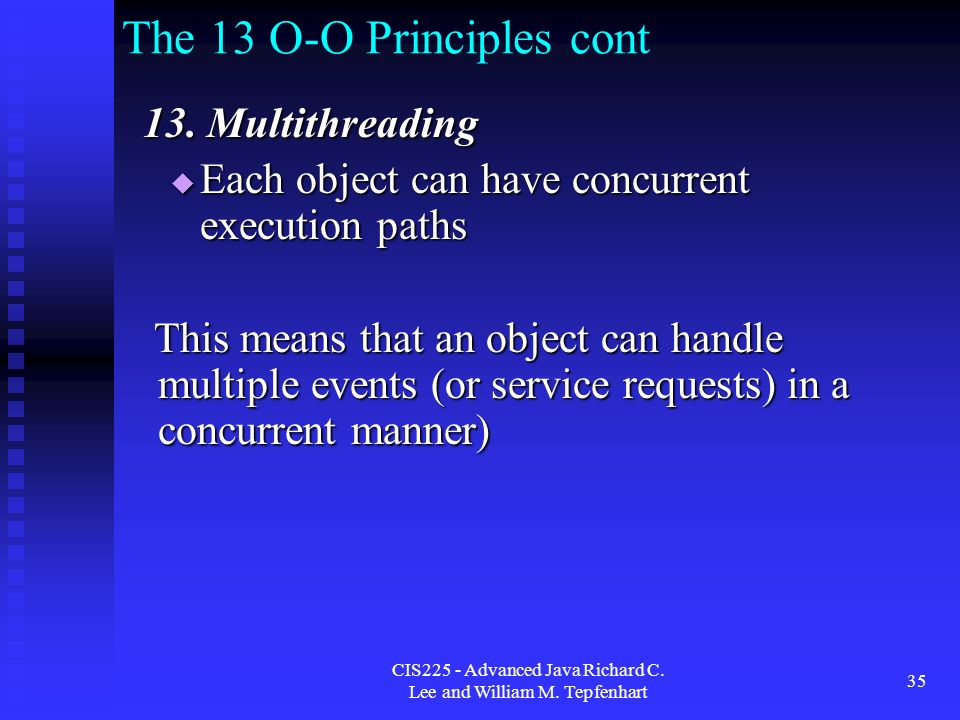 The 13 O-O Principles cont

13. Multithreading

Each object can have concurrent execution paths

This means that an object can handle multiple events (or service requests) in a concurrent manner)

CIS225 - Advanced Java Richard C. Lee and William M. Tepfenhart

35